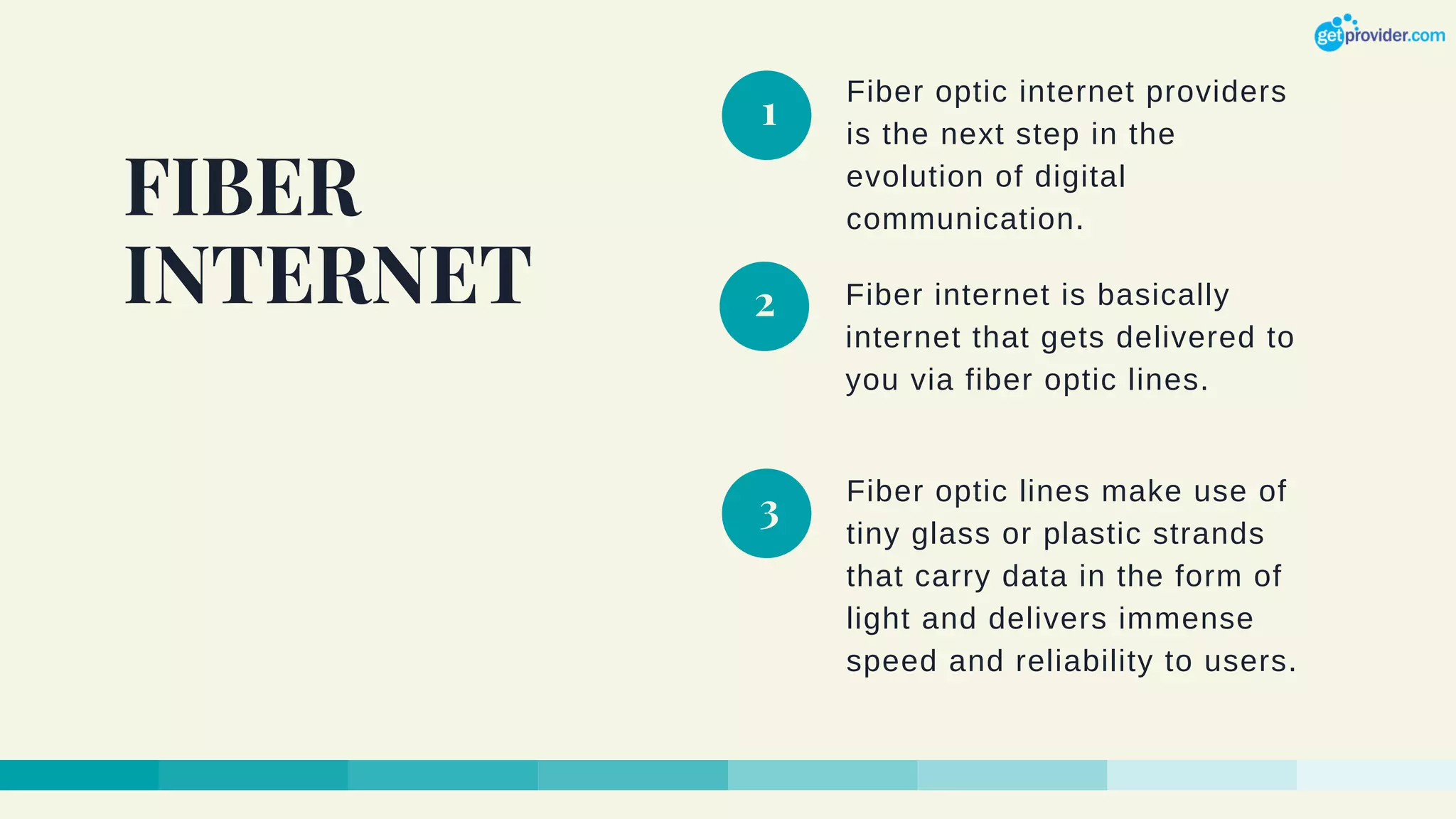 getprovider.com

FIBER INTERNET

1

Fiber optic internet providers is the next step in the evolution of digital communication.

2

Fiber internet is basically internet that gets delivered to you via fiber optic lines.

3

Fiber optic lines make use of tiny glass or plastic strands that carry data in the form of light and delivers immense speed and reliability to users.